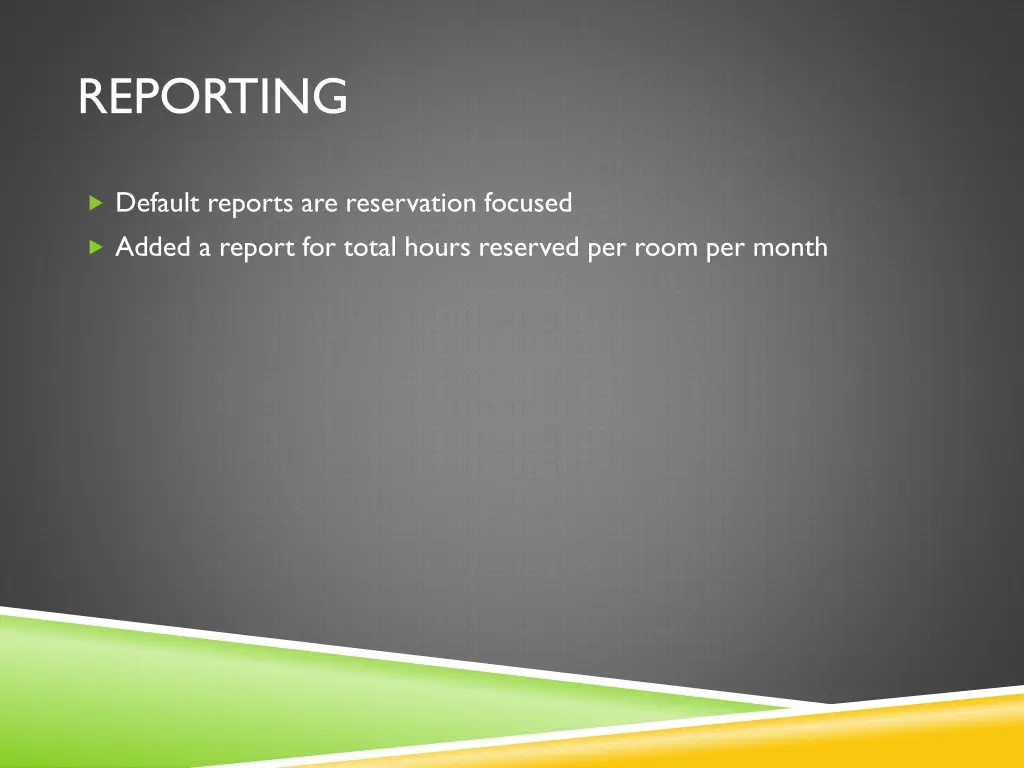 REPORTING

Default reports are reservation focused

Added a report for total hours reserved per room per month